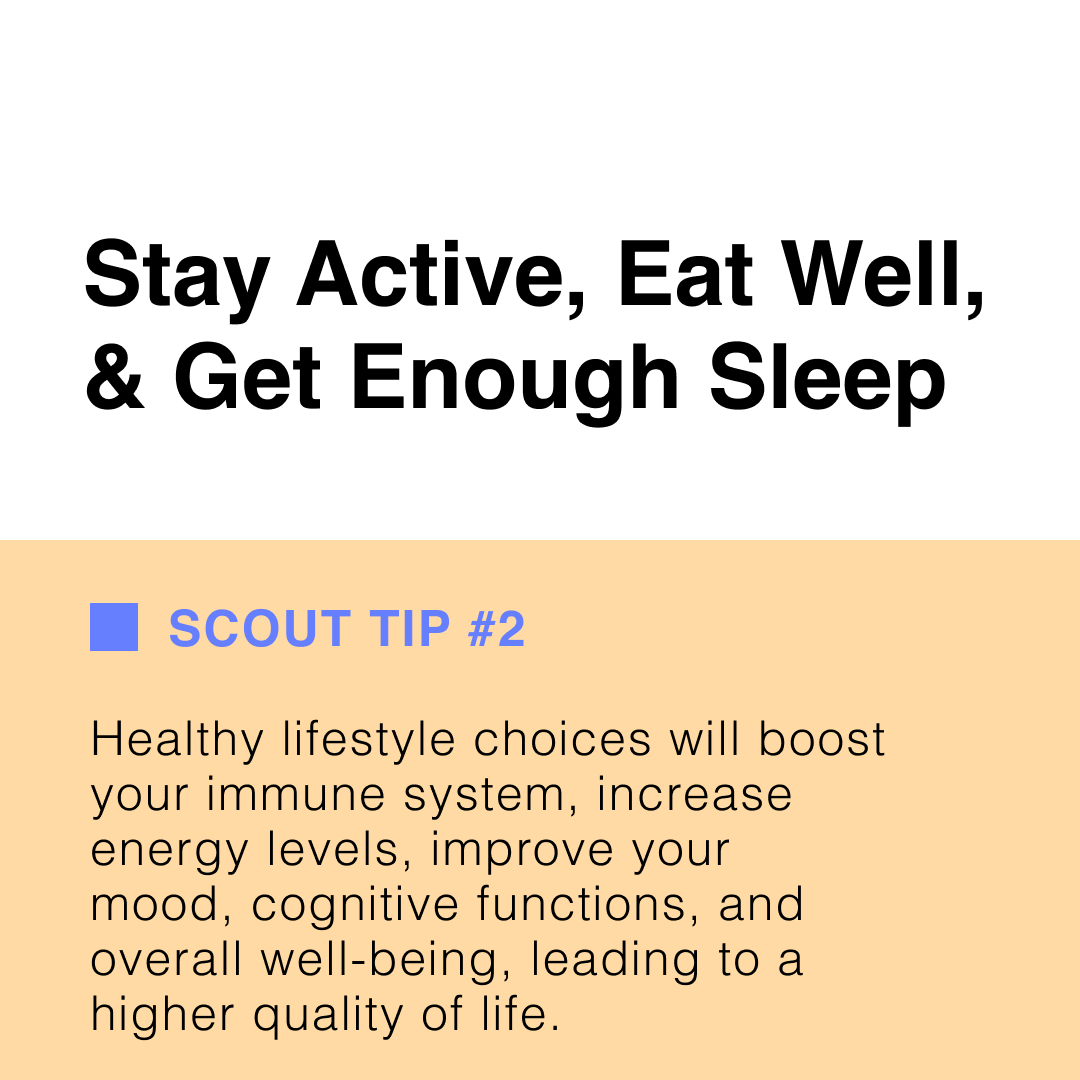 Stay Active, Eat Well, & Get Enough Sleep

SCOUT TIP #2

Healthy lifestyle choices will boost your immune system, increase energy levels, improve your mood, cognitive functions, and overall well-being, leading to a higher quality of life.